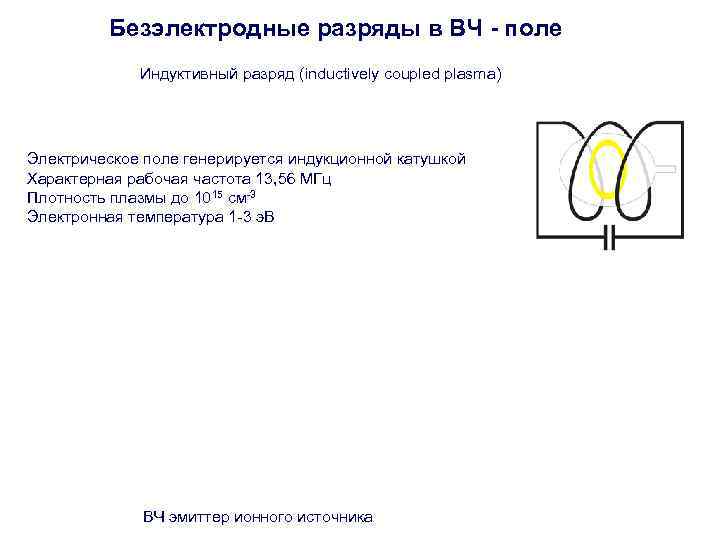 Безэлектродные разряды в ВЧ - поле

Индуктивный разряд (inductively coupled plasma)

Электрическое поле генерируется индукционной катушкой
Характерная рабочая частота 13,56 МГц
Плотность плазмы до $10^{15}$ см$^{-3}$
Электронная температура 1-3 эВ

ВЧ эмиттер ионного источника